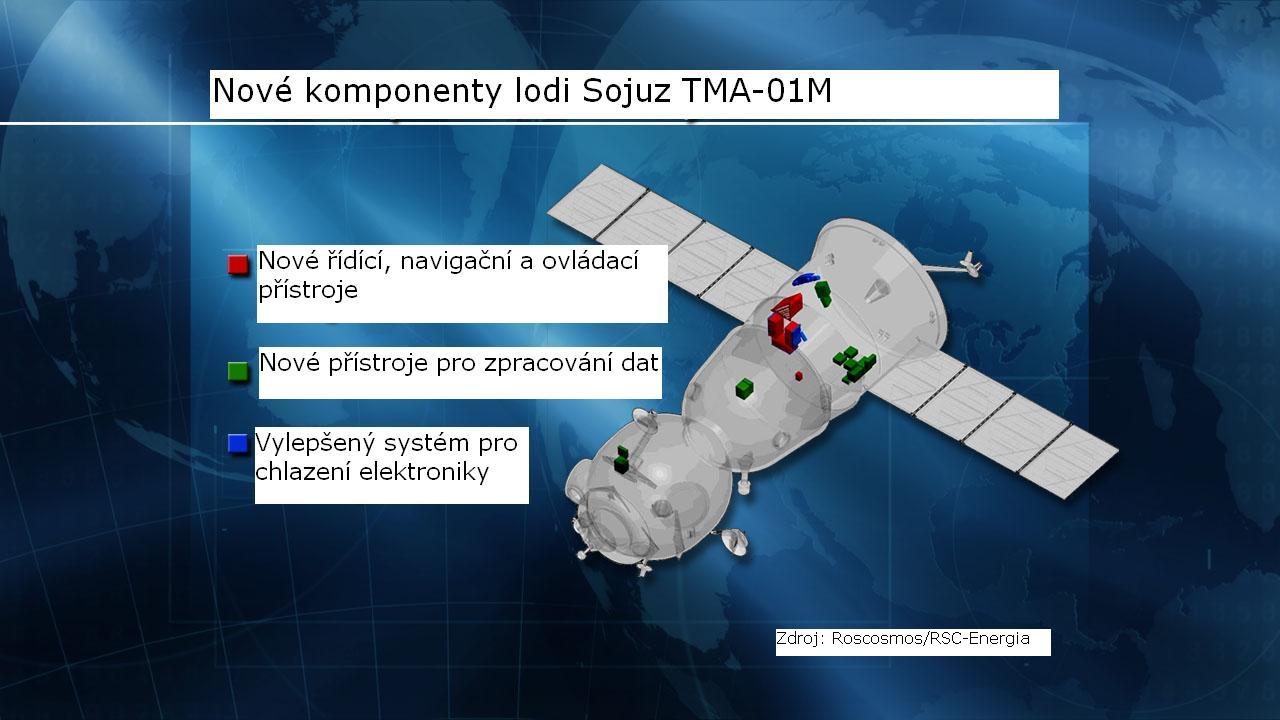 Nové komponenty lodi Sojuz TMA-01M

Nové řídící, navigační a ovládací přístroje

Nové přístroje pro zpracování dat

Vylepšený systém pro chlazení elektroniky

Zdroj: Roscosmos/RSC-Energia